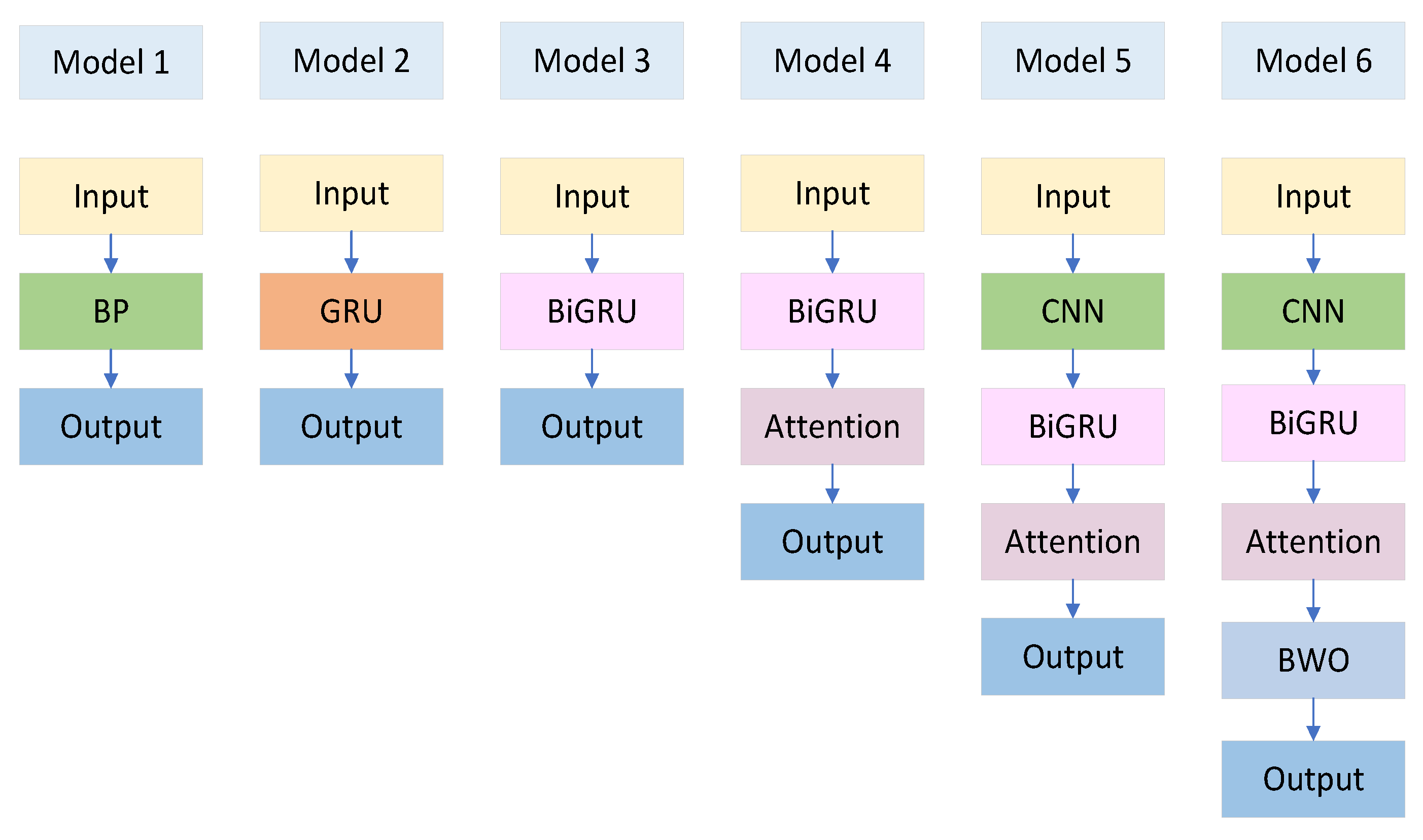 Model 1

Input

BP

Output

Model 2

Input

GRU

Output

Model 3

Input

BiGRU

Output

Model 4

Input

BiGRU

Attention

Output

Model 5

Input

CNN

BiGRU

Attention

Output

Model 6

Input

CNN

BiGRU

Attention

BWO

Output